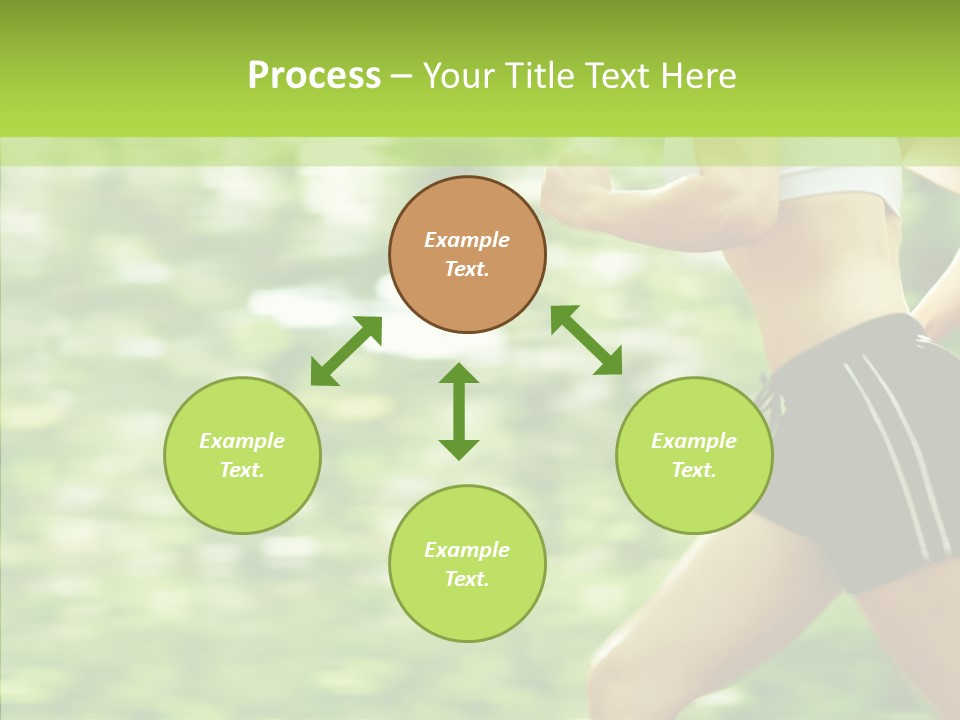 Process – Your Title Text Here

Example Text.

Example Text.

Example Text.

Example Text.